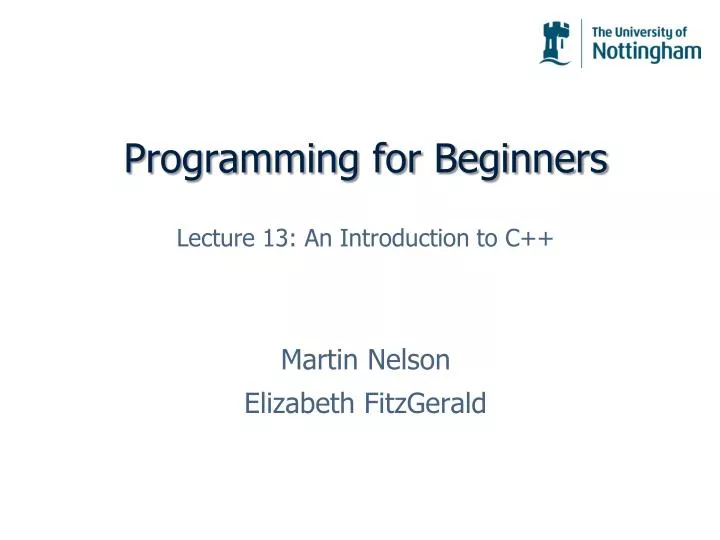 The University of
Nottingham

Programming for Beginners

Lecture 13: An Introduction to C++

Martin Nelson
Elizabeth FitzGerald